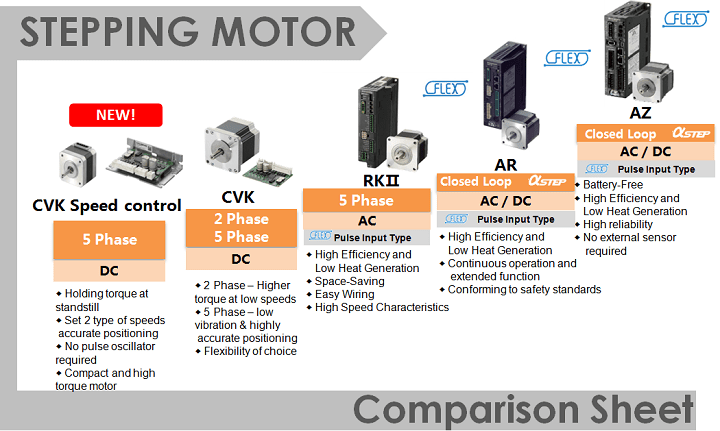 STEPPING MOTOR

NEW!

CVK Speed control

5 Phase

DC

◆ Holding torque at standstill
◆ Set 2 type of speeds accurate positioning
◆ No pulse oscillator required
◆ Compact and high torque motor

CVK

2 Phase
5 Phase

DC

◆ 2 Phase – Higher torque at low speeds
◆ 5 Phase – low vibration & highly accurate positioning
◆ Flexibility of choice

FLEX

RKII

5 Phase

AC

FLEX Pulse Input Type

◆ High Efficiency and Low Heat Generation
◆ Space-Saving
◆ Easy Wiring
◆ High Speed Characteristics

FLEX

AR

Closed Loop αSTEP

AC / DC

FLEX Pulse Input Type

◆ High Efficiency and Low Heat Generation
◆ Continuous operation and extended function
◆ Conforming to safety standards

FLEX

AZ

Closed Loop αSTEP

AC / DC

FLEX Pulse Input Type

◆ Battery-Free
◆ High Efficiency and Low Heat Generation
◆ High reliability
◆ No external sensor required

Comparison Sheet